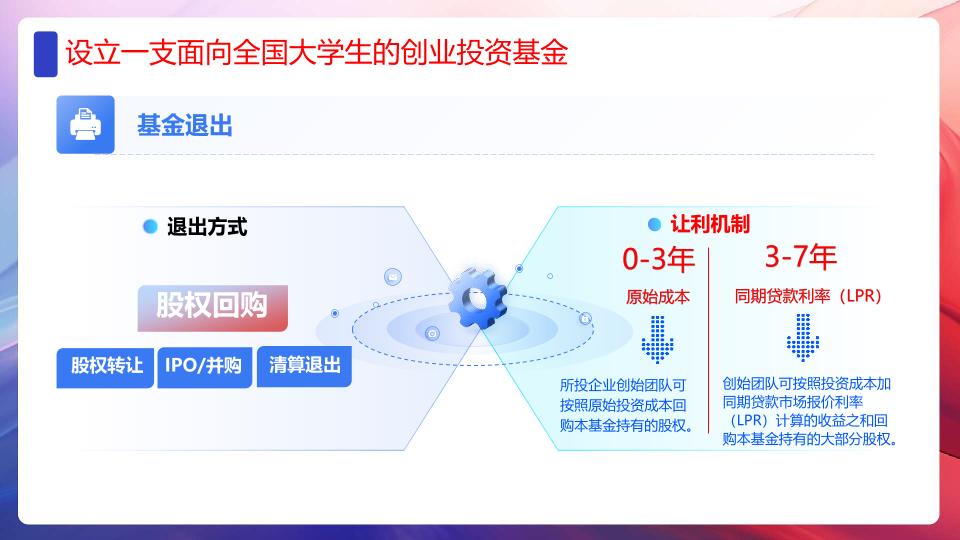 设立一支面向全国大学生的创业投资基金

基金退出

退出方式

股权回购

股权转让

IPO/并购

清算退出

让利机制

0-3年

原始成本

所投企业创始团队可按照原始投资成本回购本基金持有的股权。

3-7年

同期贷款利率（LPR）

创始团队可按照投资成本加同期贷款市场报价利率（LPR）计算的收益之和回购本基金持有的大部分股权。